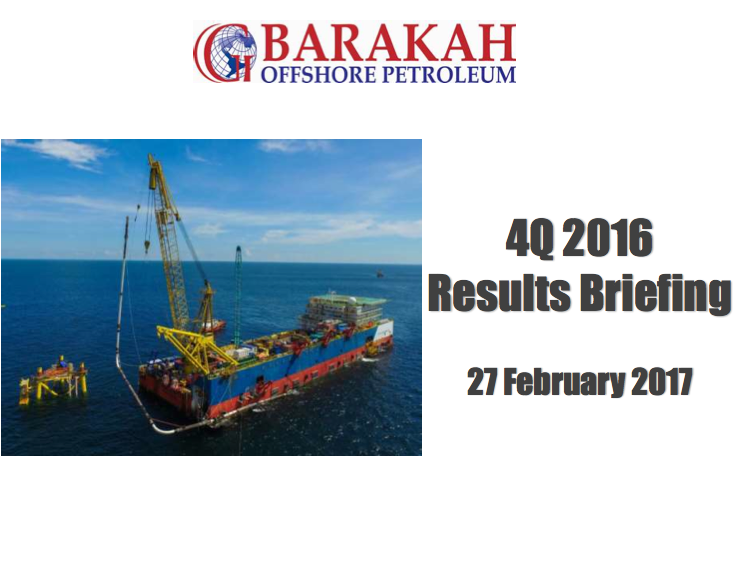 BARAKAH
OFFSHORE PETROLEUM

4Q 2016
Results Briefing

27 February 2017